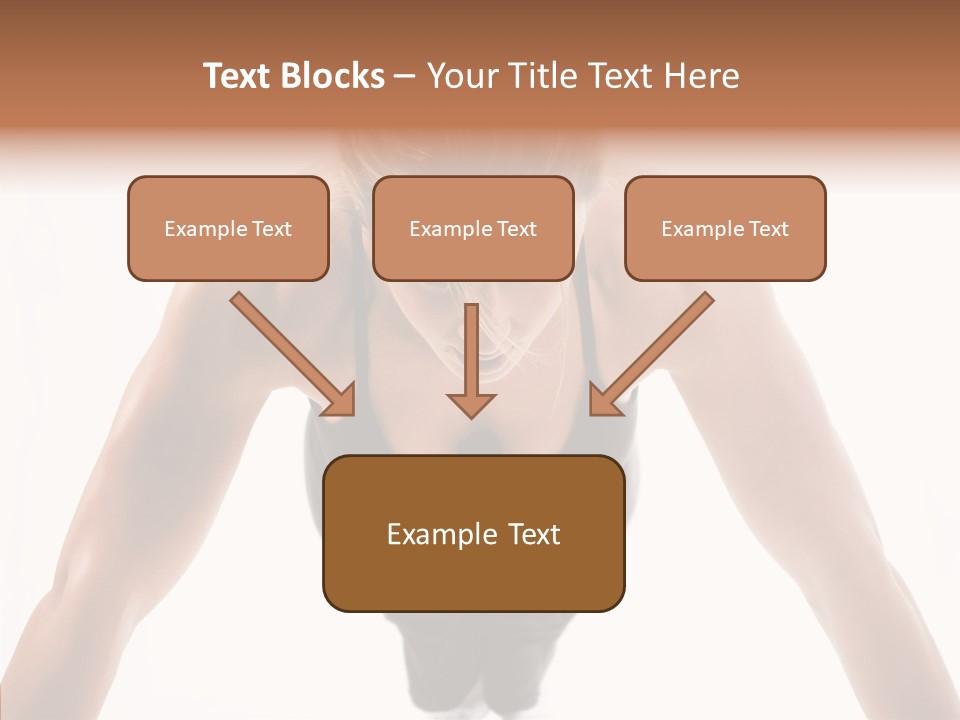 Text Blocks – Your Title Text Here

Example Text

Example Text

Example Text

Example Text